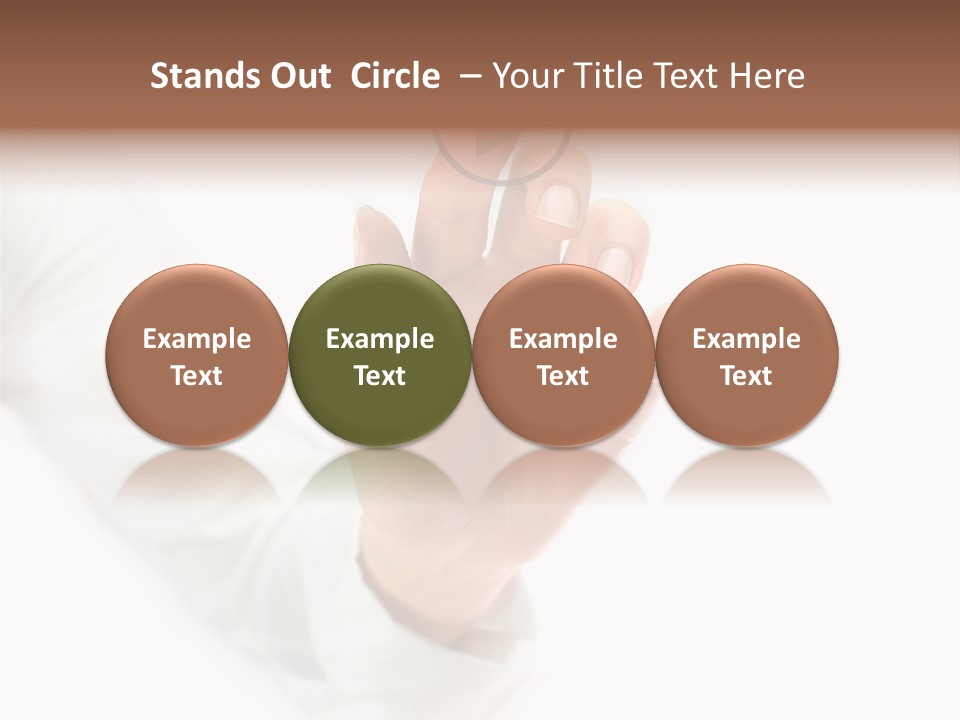 Stands Out Circle – Your Title Text Here

Example Text

Example Text

Example Text

Example Text